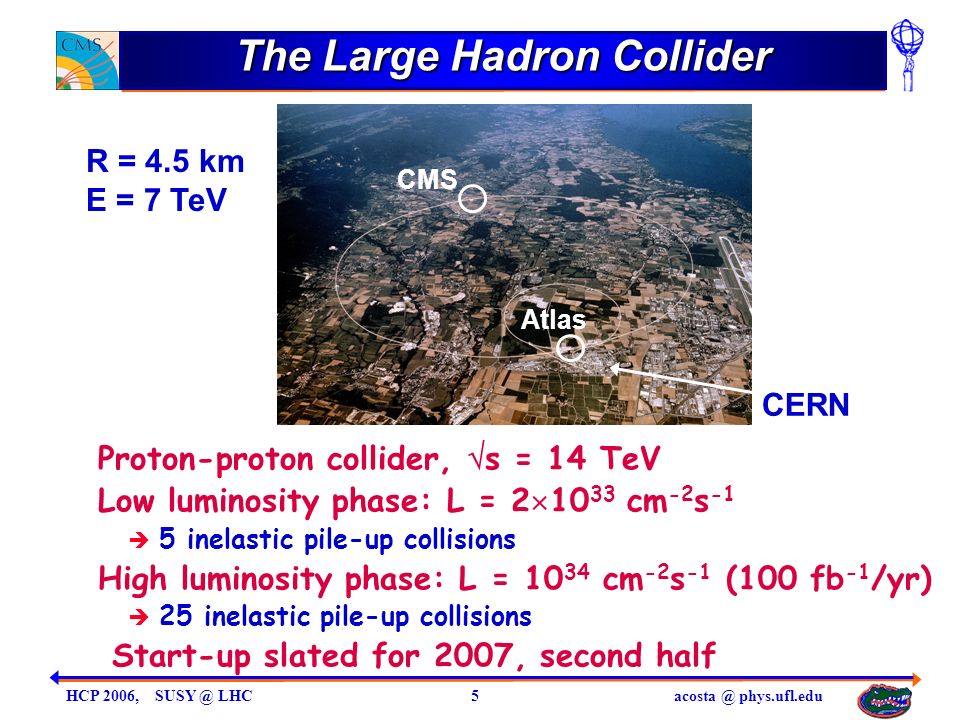 CMS

The Large Hadron Collider

R = 4.5 km
E = 7 TeV

CMS

Atlas

CERN

Proton-proton collider, $\sqrt{s}$ = 14 TeV
Low luminosity phase: L = $2\times10^{33}$ $cm^{-2}s^{-1}$
➔ 5 inelastic pile-up collisions
High luminosity phase: L = $10^{34}$ $cm^{-2}s^{-1}$ (100 $fb^{-1}$/yr)
➔ 25 inelastic pile-up collisions
Start-up slated for 2007, second half

HCP 2006, SUSY @ LHC 5 acosta @ phys.ufl.edu